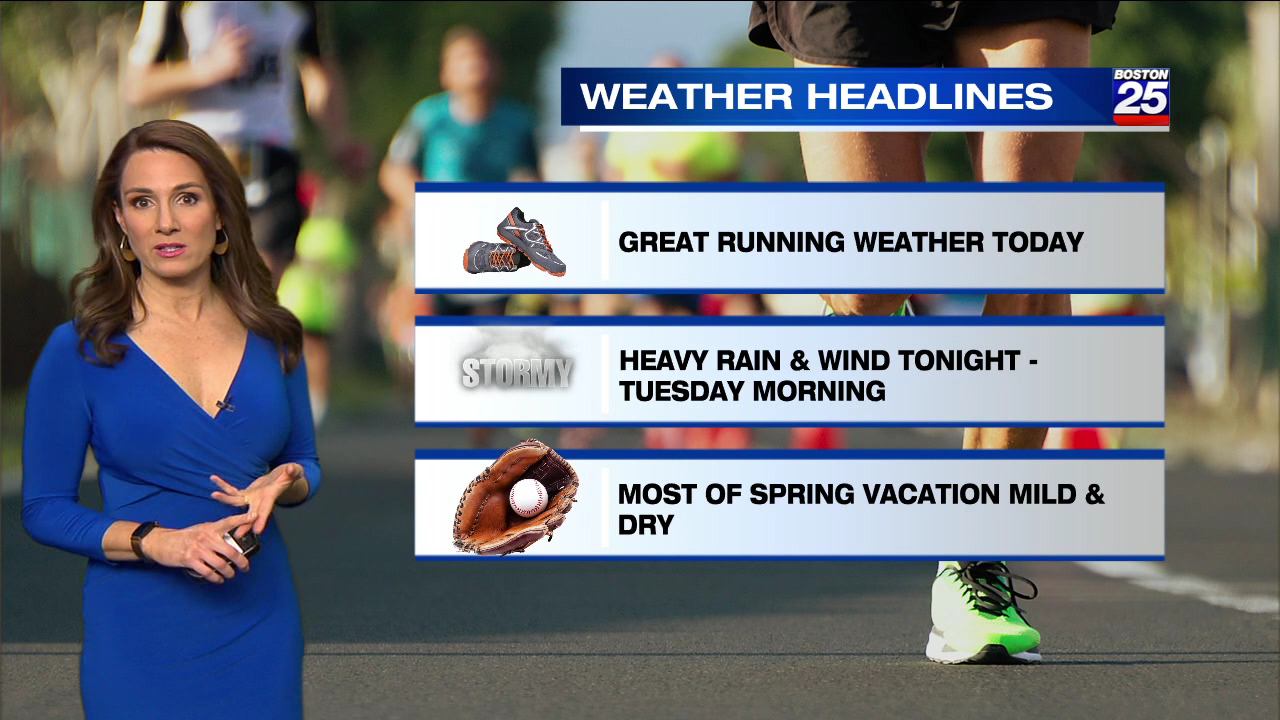 WEATHER HEADLINES

BOSTON 25

GREAT RUNNING WEATHER TODAY

STORMY

HEAVY RAIN & WIND TONIGHT - TUESDAY MORNING

MOST OF SPRING VACATION MILD & DRY